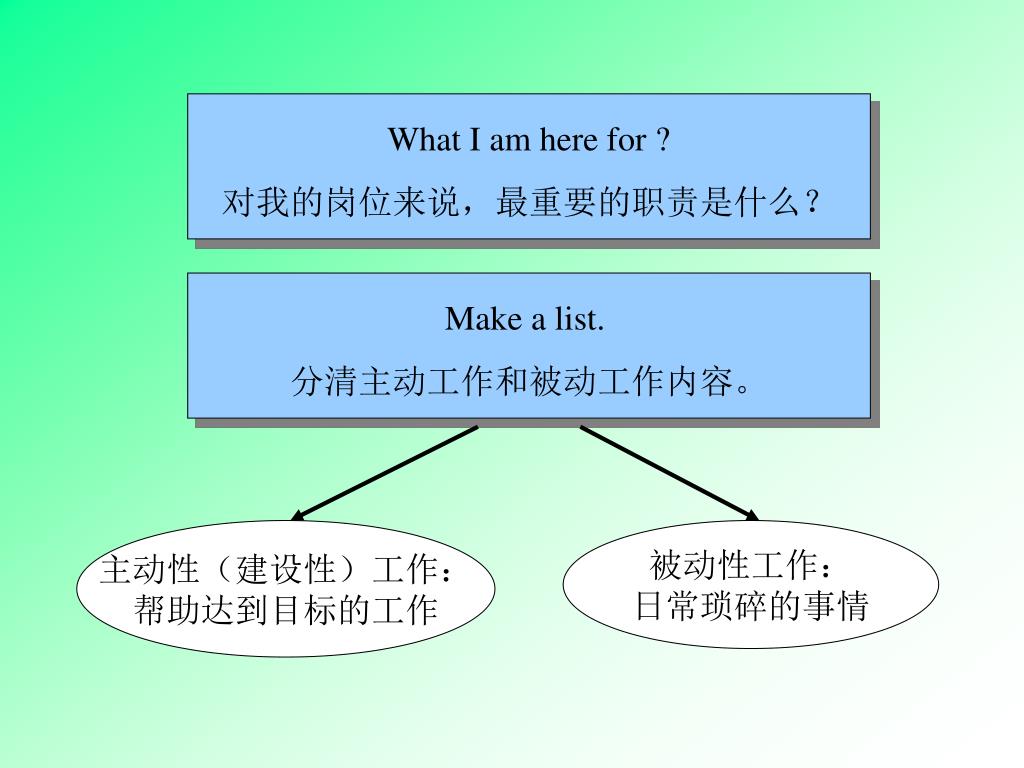 What I am here for ?
对我的岗位来说，最重要的职责是什么？

Make a list.
分清主动工作和被动工作内容。

主动性（建设性）工作：
帮助达到目标的工作

被动性工作：
日常琐碎的事情